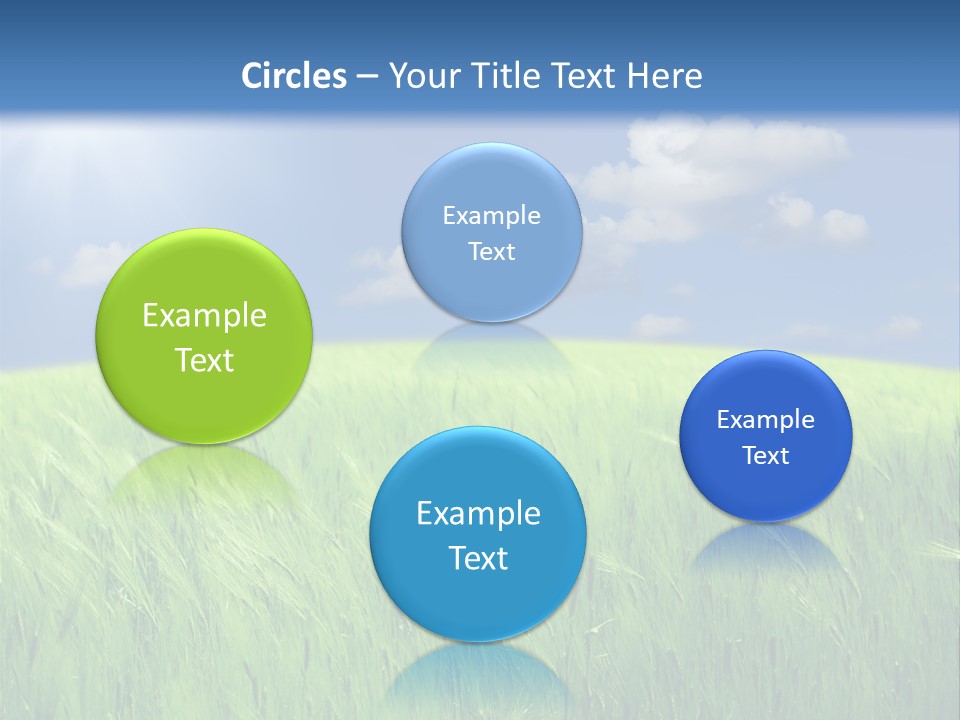 Circles – Your Title Text Here

Example Text

Example Text

Example Text

Example Text